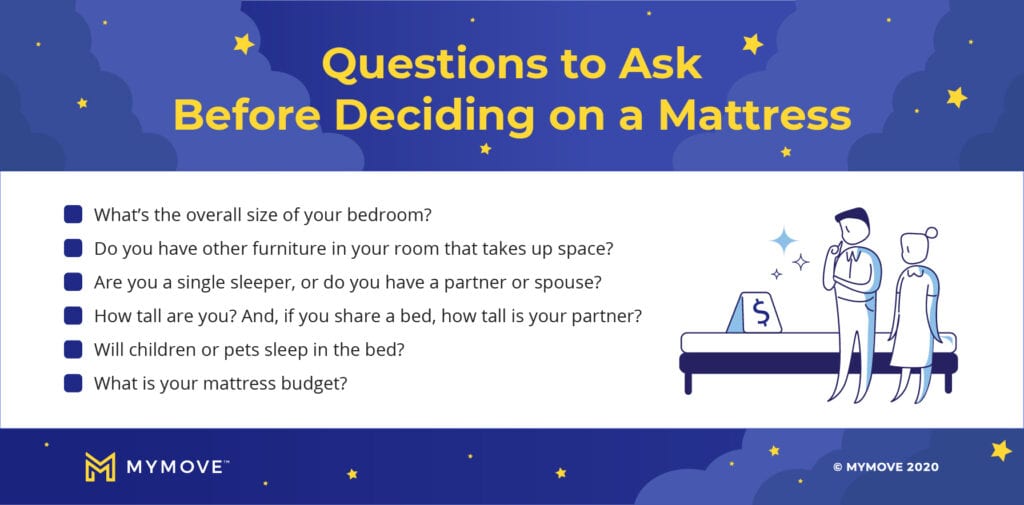 Questions to Ask Before Deciding on a Mattress

What's the overall size of your bedroom?

Do you have other furniture in your room that takes up space?

Are you a single sleeper, or do you have a partner or spouse?

How tall are you? And, if you share a bed, how tall is your partner?

Will children or pets sleep in the bed?

What is your mattress budget?

$

MYMOVE™

© MYMOVE 2020